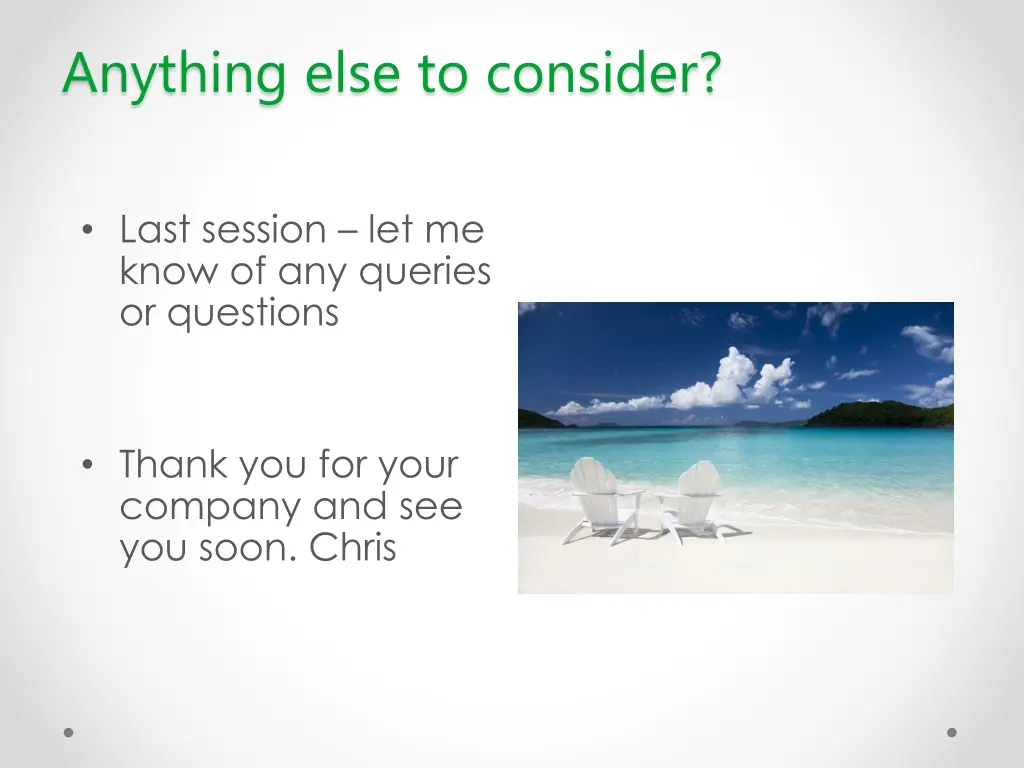 Anything else to consider?

• Last session – let me know of any queries or questions

• Thank you for your company and see you soon. Chris